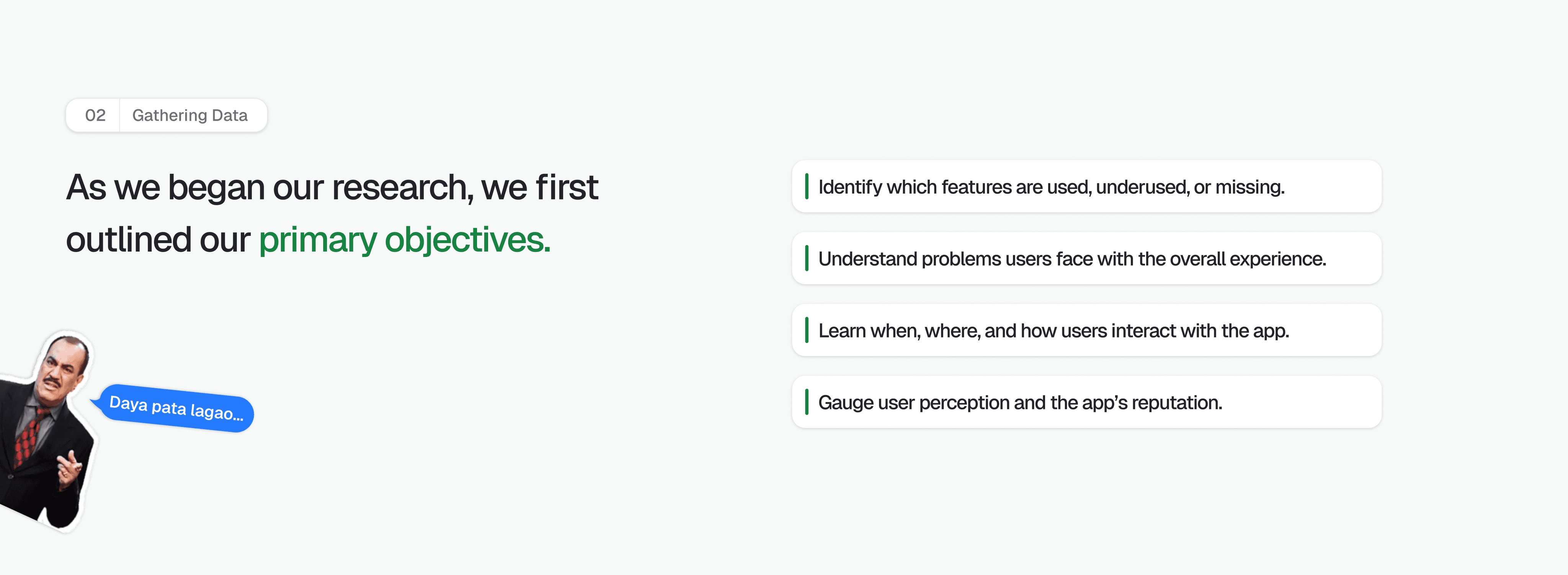 02 Gathering Data

As we began our research, we first outlined our primary objectives.

Daya pata lagao...

Identify which features are used, underused, or missing.

Understand problems users face with the overall experience.

Learn when, where, and how users interact with the app.

Gauge user perception and the app's reputation.